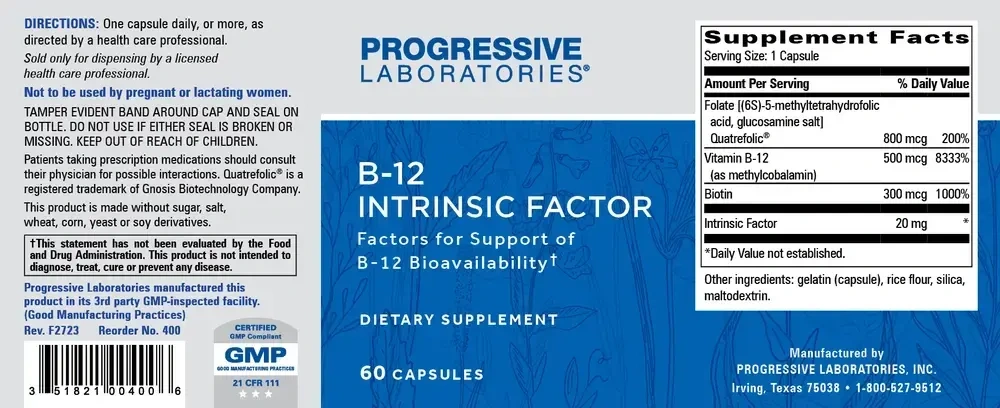 DIRECTIONS: One capsule daily, or more, as directed by a health care professional.

Sold only for dispensing by a licensed health care professional.

Not to be used by pregnant or lactating women.

TAMPER EVIDENT BAND AROUND CAP AND SEAL ON BOTTLE. DO NOT USE IF EITHER SEAL IS BROKEN OR MISSING. KEEP OUT OF REACH OF CHILDREN.

Patients taking prescription medications should consult their physician for possible interactions. Quatrefolic® is a registered trademark of Gnosis Biotechnology Company.

This product is made without sugar, salt, wheat, corn, yeast or soy derivatives.

†This statement has not been evaluated by the Food and Drug Administration. This product is not intended to diagnose, treat, cure or prevent any disease.

Progressive Laboratories manufactured this product in its 3rd party GMP-inspected facility. (Good Manufacturing Practices)

Rev. F2723 Reorder No. 400

CERTIFIED GMP Compliant GMP GOOD MANUFACTURING PRACTICES 21 CFR 111

3 51821 00400 6

PROGRESSIVE LABORATORIES®

B-12 INTRINSIC FACTOR

Factors for Support of B-12 Bioavailability†

DIETARY SUPPLEMENT

60 CAPSULES

Supplement Facts
Serving Size: 1 Capsule

| Amount Per Serving | | % Daily Value |
|---|---|---|
| Folate [(6S)-5-methyltetrahydrofolic acid, glucosamine salt] Quatrefolic® | 800 mcg | 200% |
| Vitamin B-12 (as methylcobalamin) | 500 mcg | 8333% |
| Biotin | 300 mcg | 1000% |
| Intrinsic Factor | 20 mg | * |

*Daily Value not established.

Other ingredients: gelatin (capsule), rice flour, silica, maltodextrin.

Manufactured by
PROGRESSIVE LABORATORIES, INC.
Irving, Texas 75038 • 1-800-527-9512